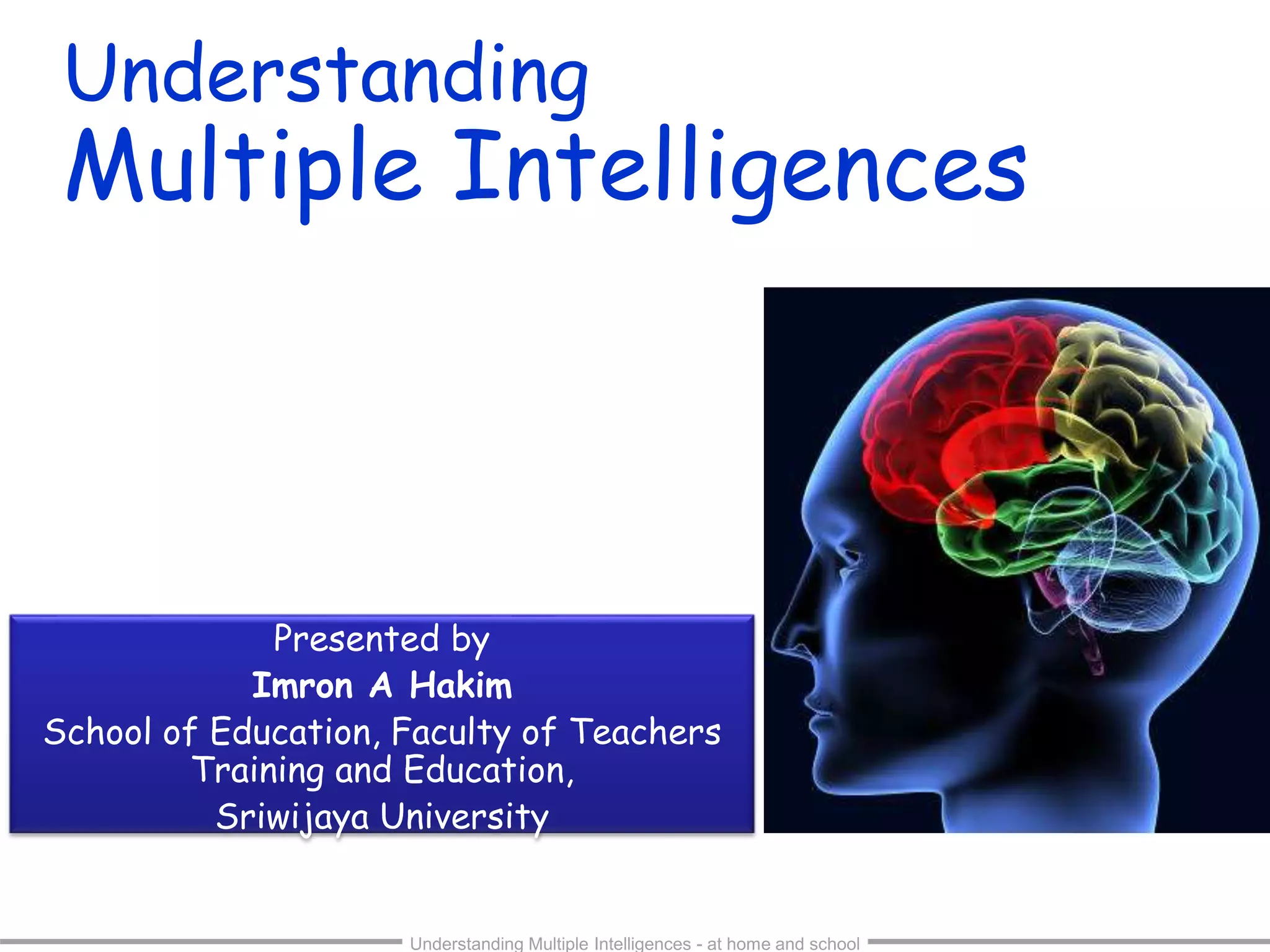 Understanding
Multiple Intelligences

Presented by
Imron A Hakim
School of Education, Faculty of Teachers Training and Education,
Sriwijaya University

Understanding Multiple Intelligences - at home and school